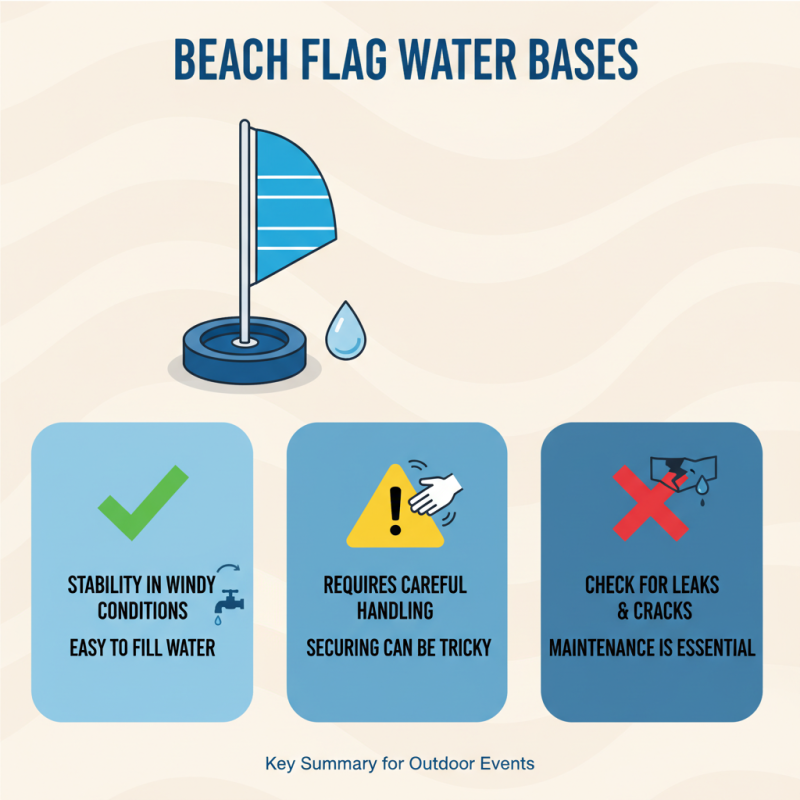 BEACH FLAG WATER BASES

STABILITY IN WINDY CONDITIONS

EASY TO FILL WATER

REQUIRES CAREFUL HANDLING

SECURING CAN BE TRICKY

CHECK FOR LEAKS & CRACKS

MAINTENANCE IS ESSENTIAL

Key Summary for Outdoor Events